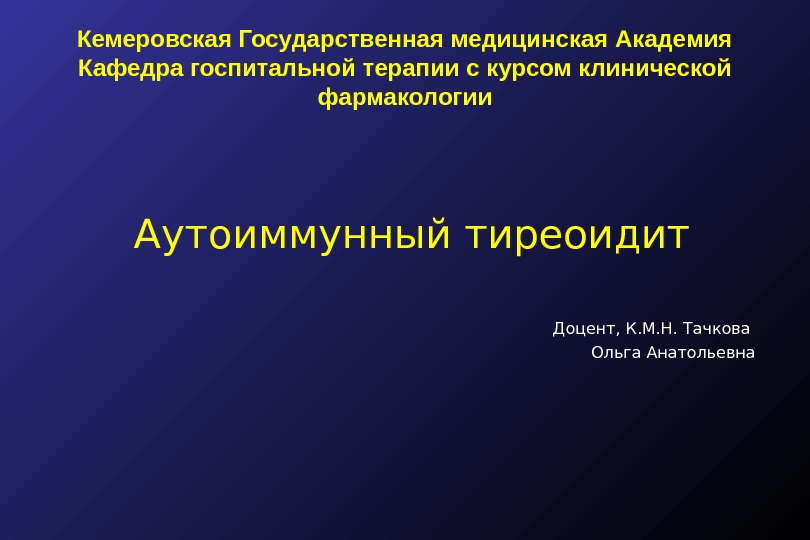 Кемеровская Государственная медицинская Академия
Кафедра госпитальной терапии с курсом клинической фармакологии

Аутоиммунный тиреоидит

Доцент, К.М.Н. Тачкова
Ольга Анатольевна